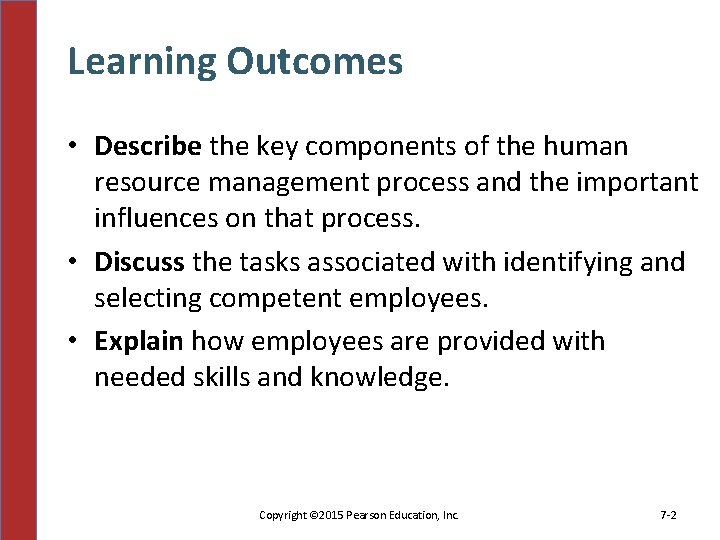 Learning Outcomes

• Describe the key components of the human resource management process and the important influences on that process.

• Discuss the tasks associated with identifying and selecting competent employees.

• Explain how employees are provided with needed skills and knowledge.

Copyright ©2015 Pearson Education, Inc.

7-2